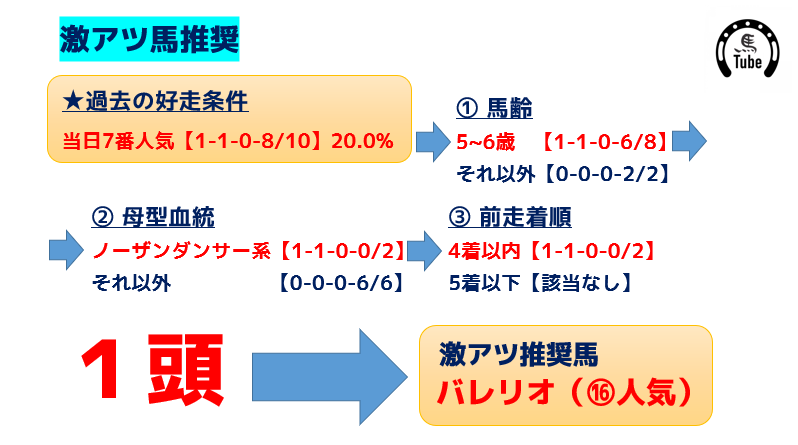 激アツ馬推奨

Tube

★過去の好走条件
当日7番人気【1-1-0-8/10】20.0%

① 馬齢
5~6歳 【1-1-0-6/8】
それ以外【0-0-0-2/2】

② 母型血統
ノーザンダンサー系【1-1-0-0/2】
それ以外 【0-0-0-6/6】

③ 前走着順
4着以内【1-1-0-0/2】
5着以下【該当なし】

1頭

激アツ推奨馬
バレリオ（⑯人気）